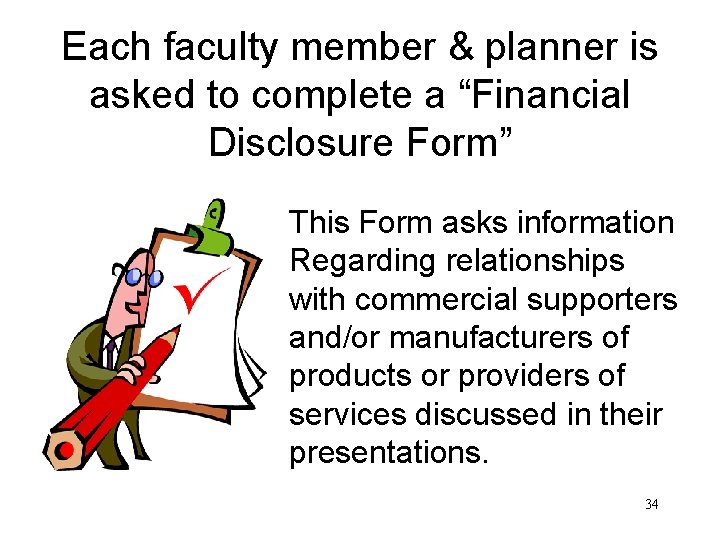 Each faculty member & planner is asked to complete a “Financial Disclosure Form”

This Form asks information Regarding relationships with commercial supporters and/or manufacturers of products or providers of services discussed in their presentations.

34